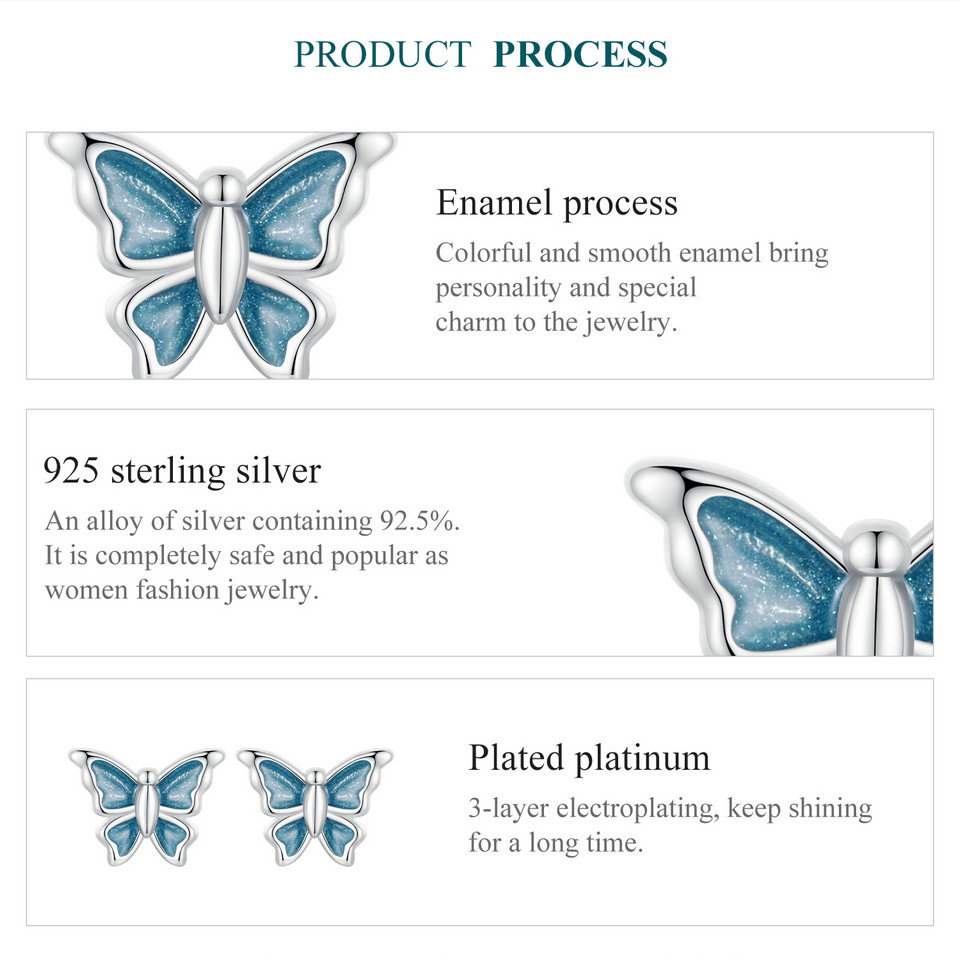 PRODUCT PROCESS

Enamel process

Colorful and smooth enamel bring personality and special charm to the jewelry.

925 sterling silver

An alloy of silver containing 92.5%. It is completely safe and popular as women fashion jewelry.

Plated platinum

3-layer electroplating, keep shining for a long time.